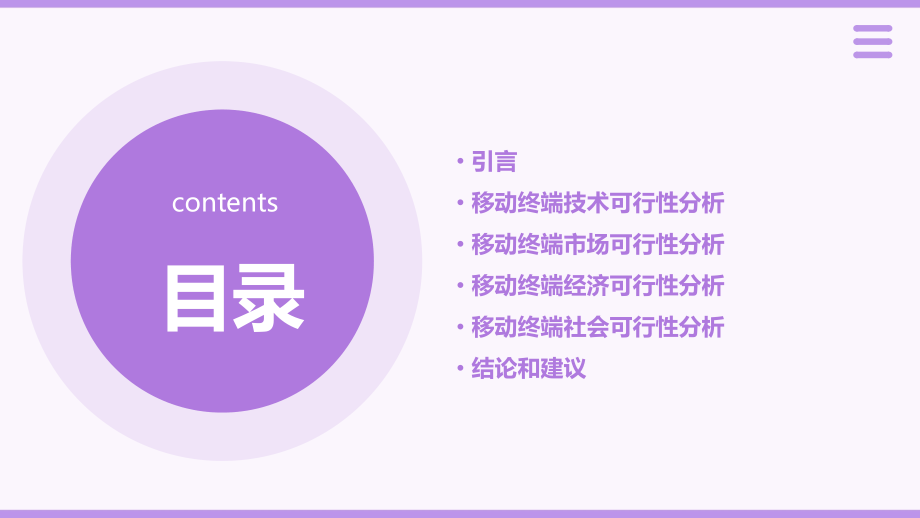 contents

目录

• 引言
• 移动终端技术可行性分析
• 移动终端市场可行性分析
• 移动终端经济可行性分析
• 移动终端社会可行性分析
• 结论和建议